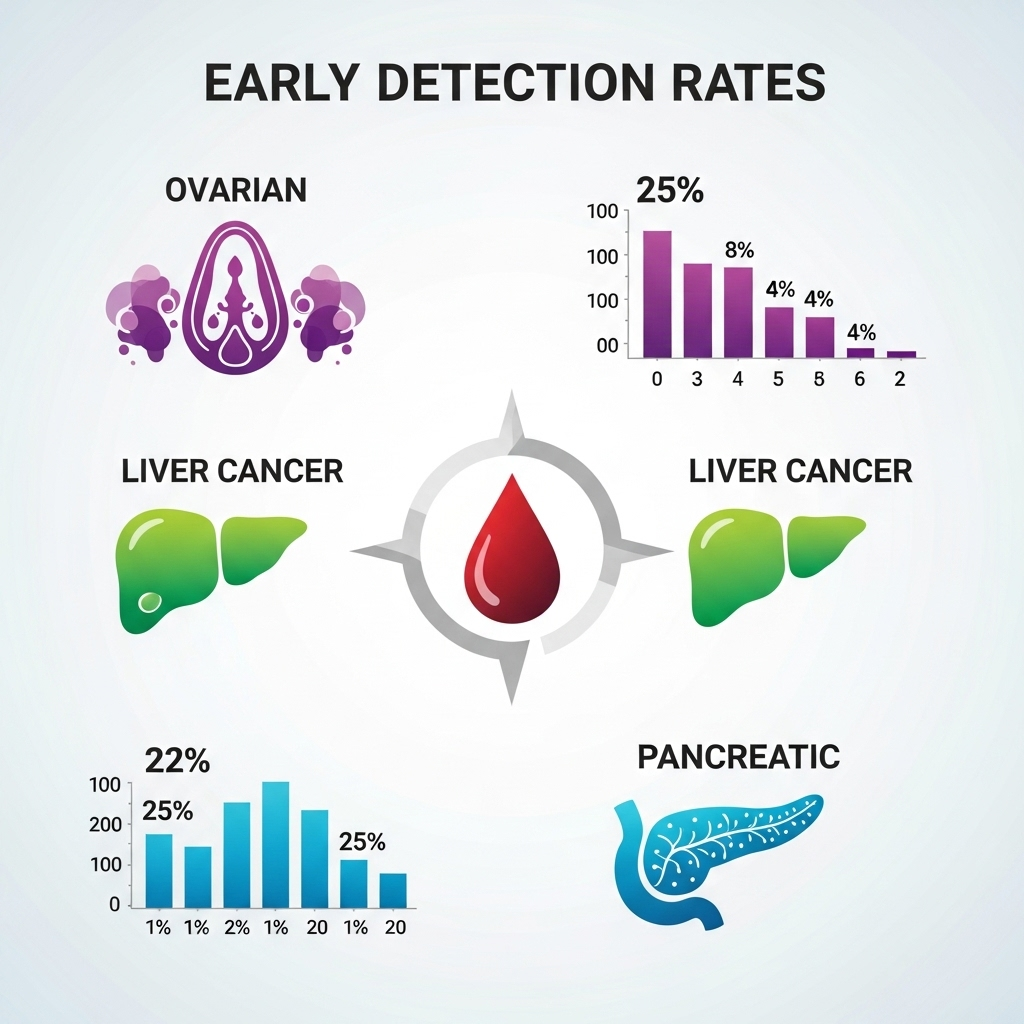 EARLY DETECTION RATES

OVARIAN

25%

100
100
100
00

8%
4%
4%
4%

0 3 4 5 8 6 2

LIVER CANCER

LIVER CANCER

22%

100
200
100
0

25%
25%

1% 1% 2% 1% 20 1% 20

PANCREATIC